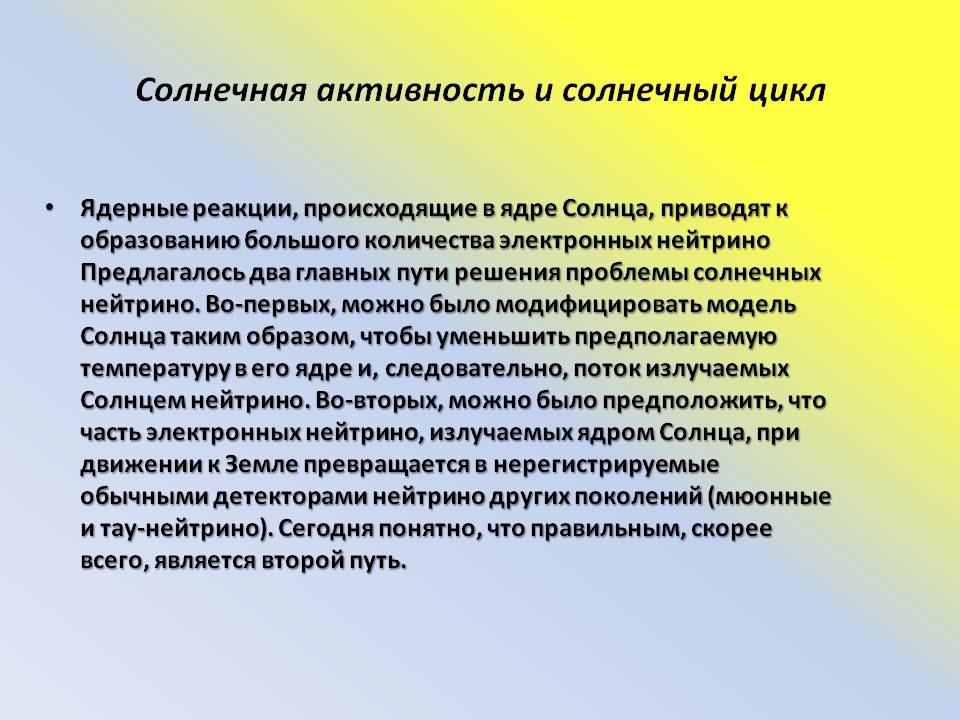 Солнечная активность и солнечный цикл

• Ядерные реакции, происходящие в ядре Солнца, приводят к образованию большого количества электронных нейтрино Предлагалось два главных пути решения проблемы солнечных нейтрино. Во-первых, можно было модифицировать модель Солнца таким образом, чтобы уменьшить предполагаемую температуру в его ядре и, следовательно, поток излучаемых Солнцем нейтрино. Во-вторых, можно было предположить, что часть электронных нейтрино, излучаемых ядром Солнца, при движении к Земле превращается в нерегистрируемые обычными детекторами нейтрино других поколений (мюонные и тау-нейтрино). Сегодня понятно, что правильным, скорее всего, является второй путь.